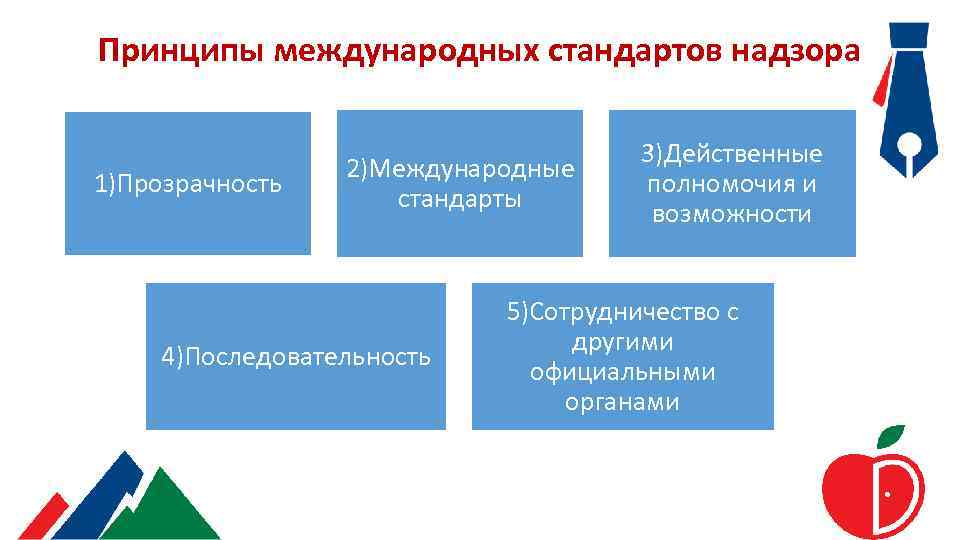 Принципы международных стандартов надзора

1)Прозрачность

2)Международные стандарты

3)Действенные полномочия и возможности

4)Последовательность

5)Сотрудничество с другими официальными органами